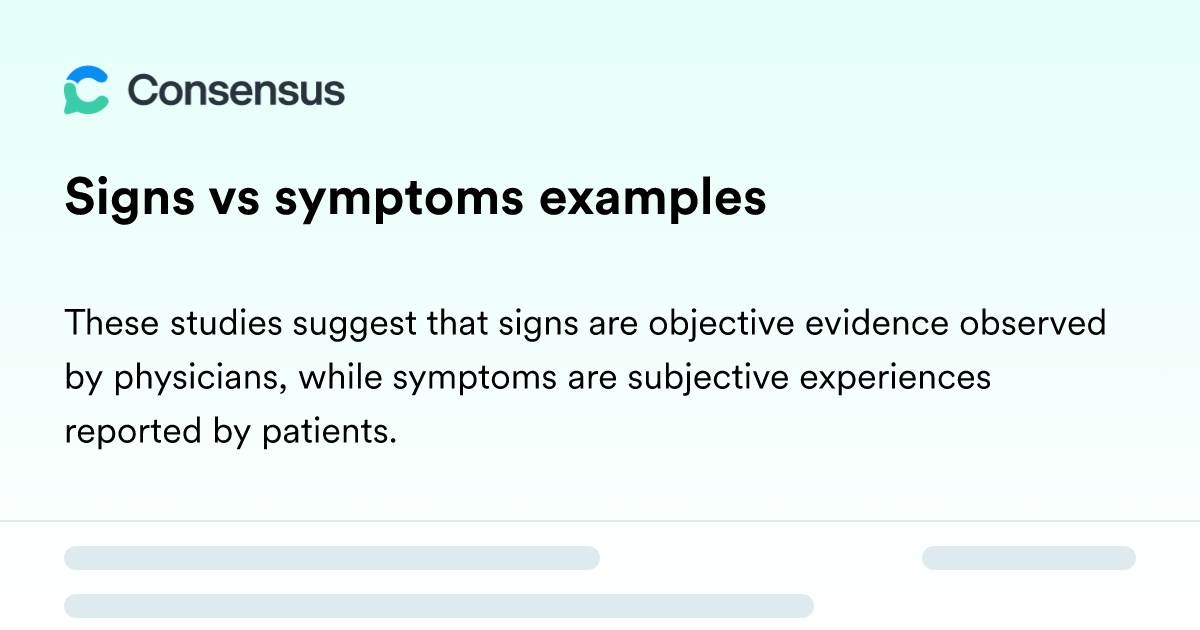 Consensus

Signs vs symptoms examples

These studies suggest that signs are objective evidence observed by physicians, while symptoms are subjective experiences reported by patients.